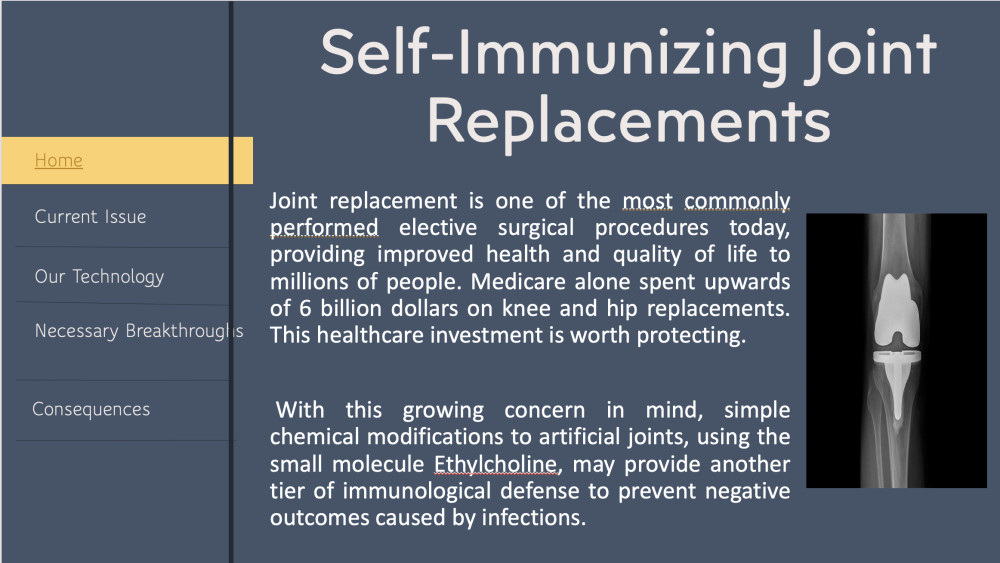 Home

Current Issue

Our Technology

Necessary Breakthroughs

Consequences

Self-Immunizing Joint Replacements

Joint replacement is one of the most commonly performed elective surgical procedures today, providing improved health and quality of life to millions of people. Medicare alone spent upwards of 6 billion dollars on knee and hip replacements. This healthcare investment is worth protecting.

With this growing concern in mind, simple chemical modifications to artificial joints, using the small molecule Ethylcholine, may provide another tier of immunological defense to prevent negative outcomes caused by infections.